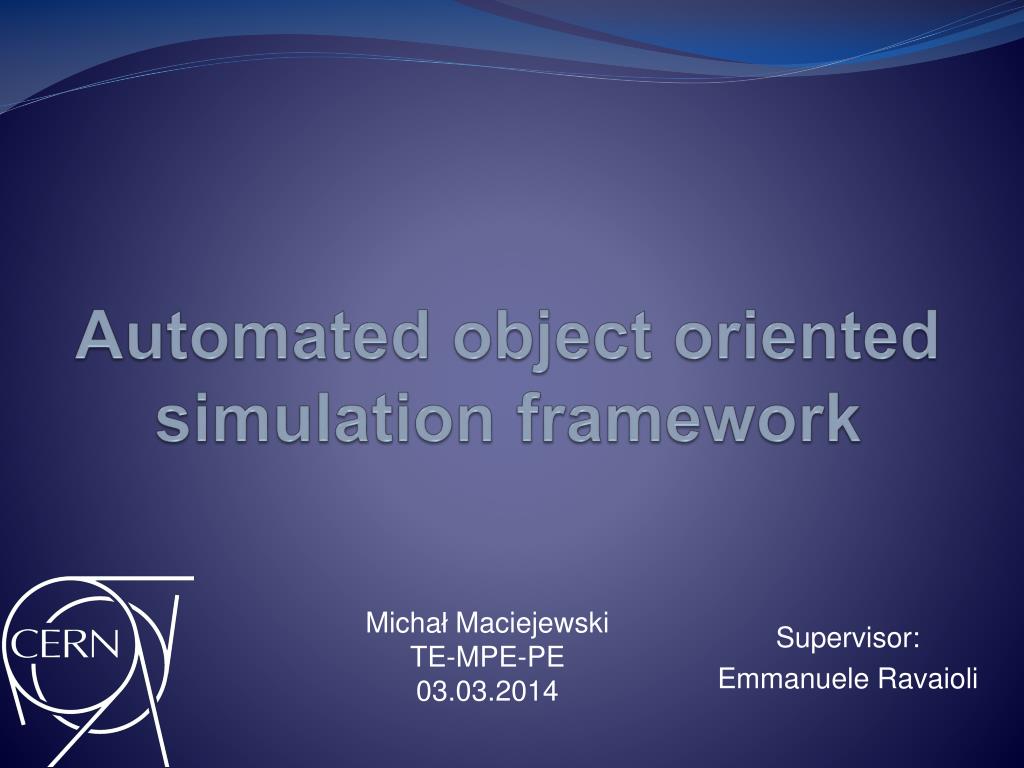 Automated object oriented simulation framework

CERN

Michał Maciejewski
TE-MPE-PE
03.03.2014

Supervisor:
Emmanuele Ravaioli